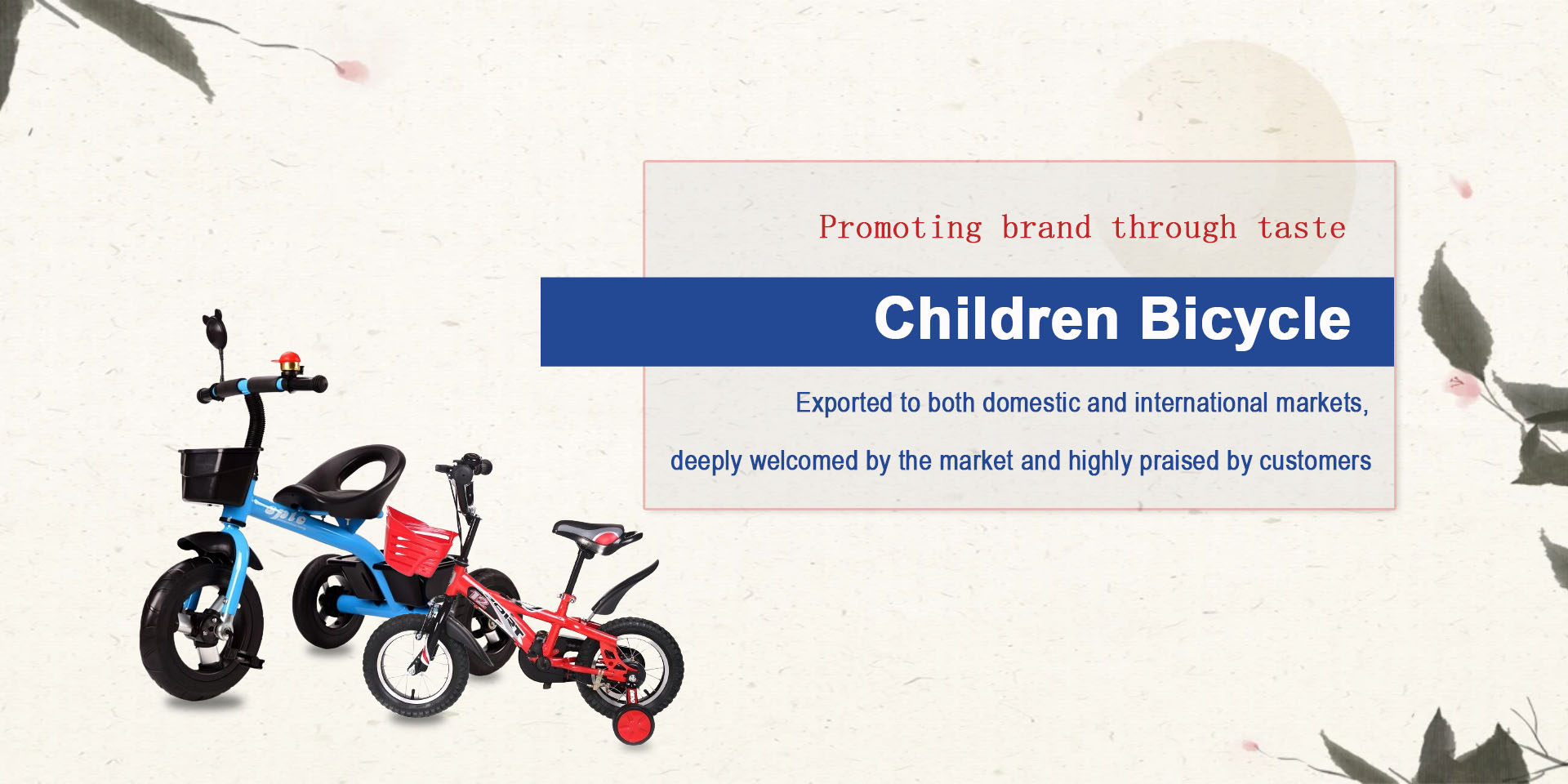 Promoting brand through taste

Children Bicycle

Exported to both domestic and international markets, deeply welcomed by the market and highly praised by customers